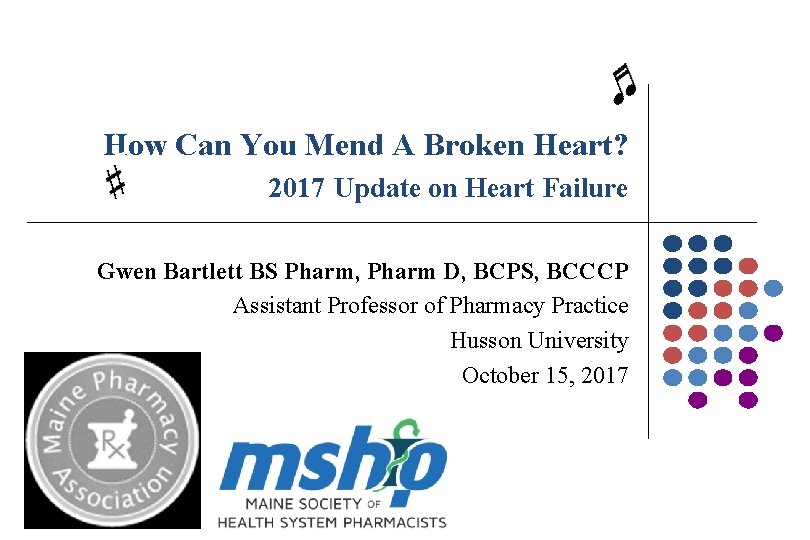 How Can You Mend A Broken Heart?

2017 Update on Heart Failure

Gwen Bartlett BS Pharm, Pharm D, BCPS, BCCCP

Assistant Professor of Pharmacy Practice

Husson University

October 15, 2017

Maine Pharmacy Association

Rx

mshp

MAINE SOCIETY OF HEALTH SYSTEM PHARMACISTS